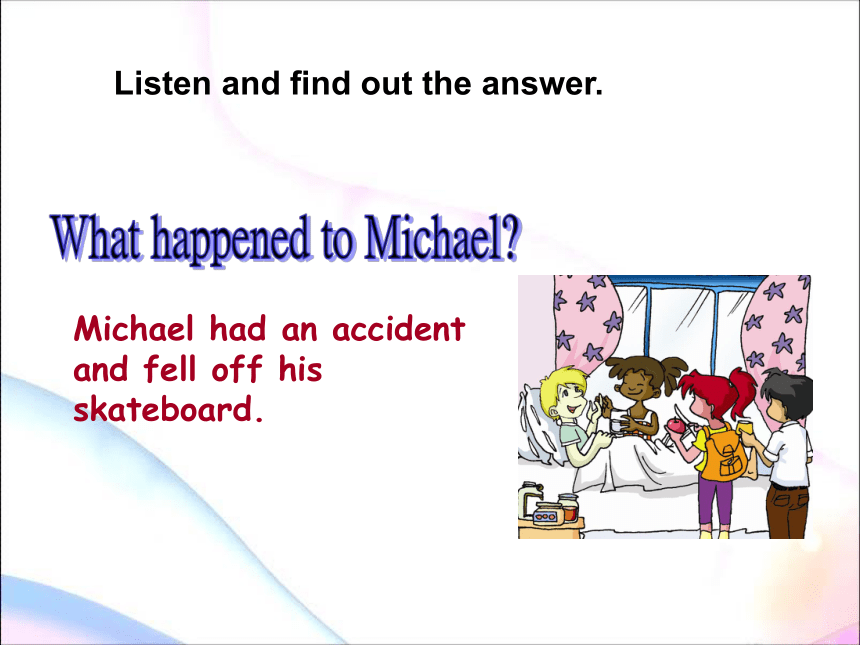 Listen and find out the answer.

What happened to Michael?

Michael had an accident and fell off his skateboard.